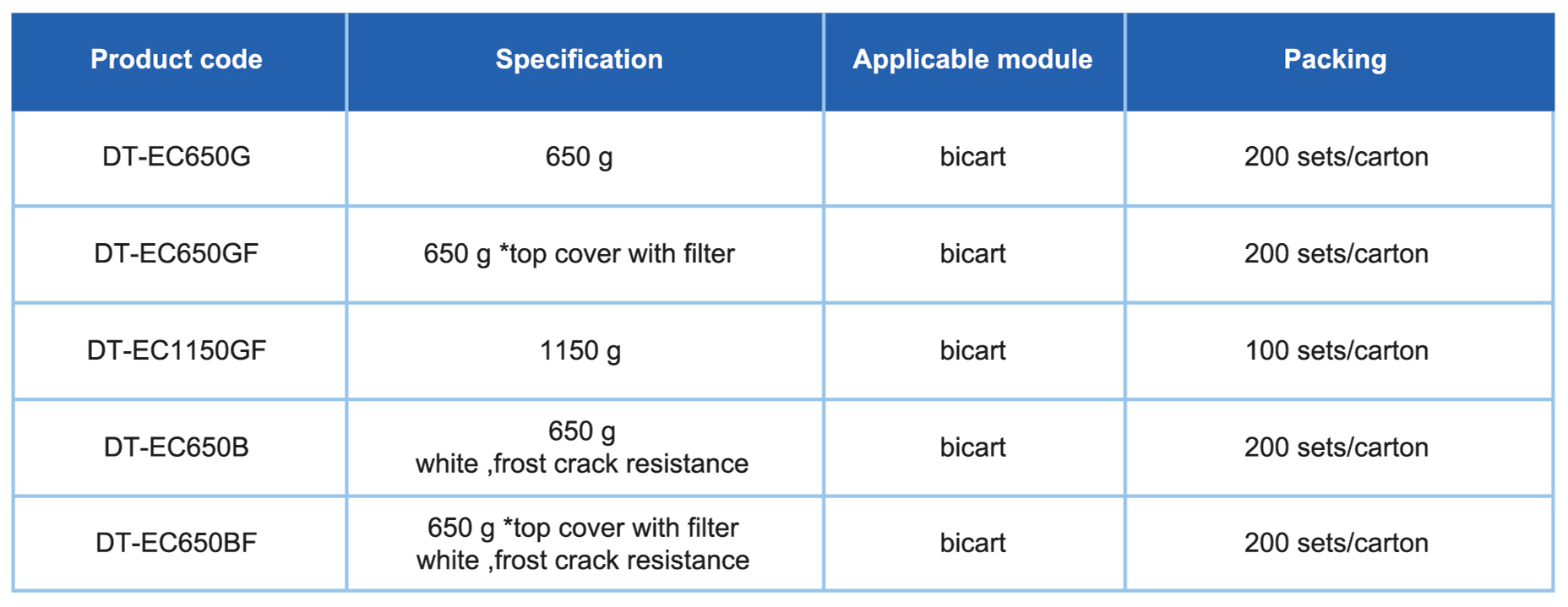 | Product code | Specification | Applicable module | Packing |
|---|---|---|---|
| DT-EC650G | 650 g | bicart | 200 sets/carton |
| DT-EC650GF | 650 g *top cover with filter | bicart | 200 sets/carton |
| DT-EC1150GF | 1150 g | bicart | 100 sets/carton |
| DT-EC650B | 650 g white ,frost crack resistance | bicart | 200 sets/carton |
| DT-EC650BF | 650 g *top cover with filter white ,frost crack resistance | bicart | 200 sets/carton |